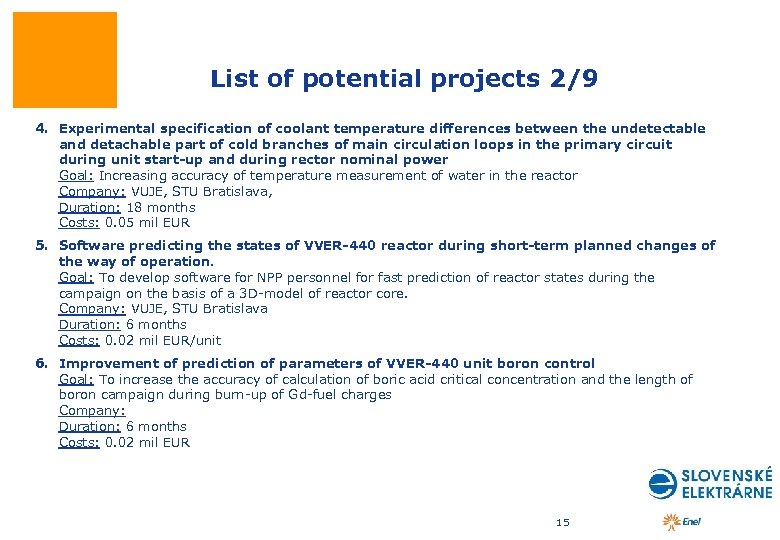 List of potential projects 2/9

4. Experimental specification of coolant temperature differences between the undetectable and detachable part of cold branches of main circulation loops in the primary circuit during unit start-up and during rector nominal power
Goal: Increasing accuracy of temperature measurement of water in the reactor
Company: VUJE, STU Bratislava,
Duration: 18 months
Costs: 0.05 mil EUR

5. Software predicting the states of VVER-440 reactor during short-term planned changes of the way of operation.
Goal: To develop software for NPP personnel for fast prediction of reactor states during the campaign on the basis of a 3D-model of reactor core.
Company: VUJE, STU Bratislava
Duration: 6 months
Costs: 0.02 mil EUR/unit

6. Improvement of prediction of parameters of VVER-440 unit boron control
Goal: To increase the accuracy of calculation of boric acid critical concentration and the length of boron campaign during burn-up of Gd-fuel charges
Company:
Duration: 6 months
Costs: 0.02 mil EUR

SLOVENSKÉ ELEKTRÁRNE

15

Enel